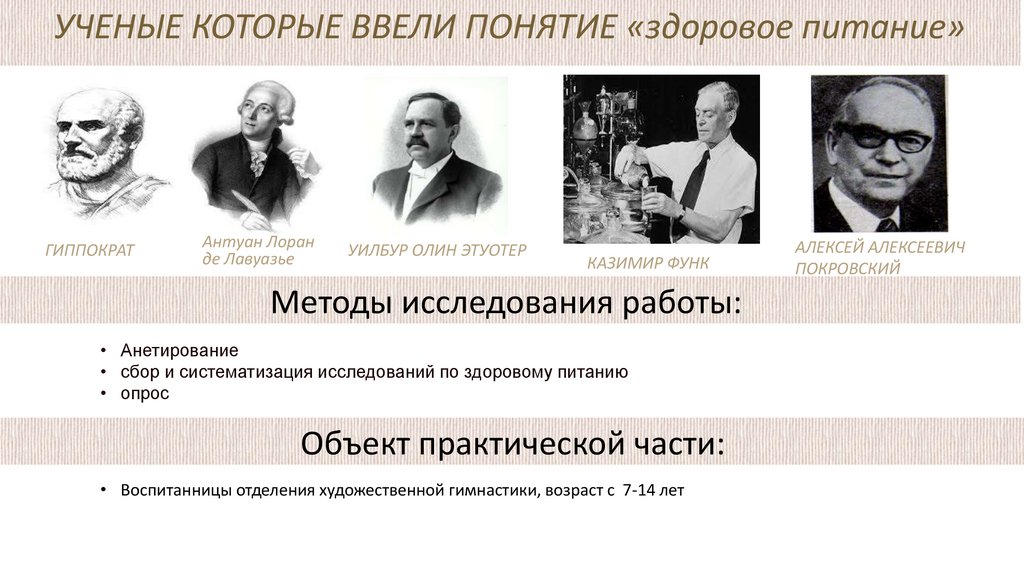 УЧЕНЫЕ КОТОРЫЕ ВВЕЛИ ПОНЯТИЕ «здоровое питание»

ГИППОКРАТ

Антуан Лоран де Лавуазье

УИЛБУР ОЛИН ЭТУОТЕР

КАЗИМИР ФУНК

АЛЕКСЕЙ АЛЕКСЕЕВИЧ ПОКРОВСКИЙ

Методы исследования работы:

• Анетирование
• сбор и систематизация исследований по здоровому питанию
• опрос

Объект практической части:

• Воспитанницы отделения художественной гимнастики, возраст с 7-14 лет